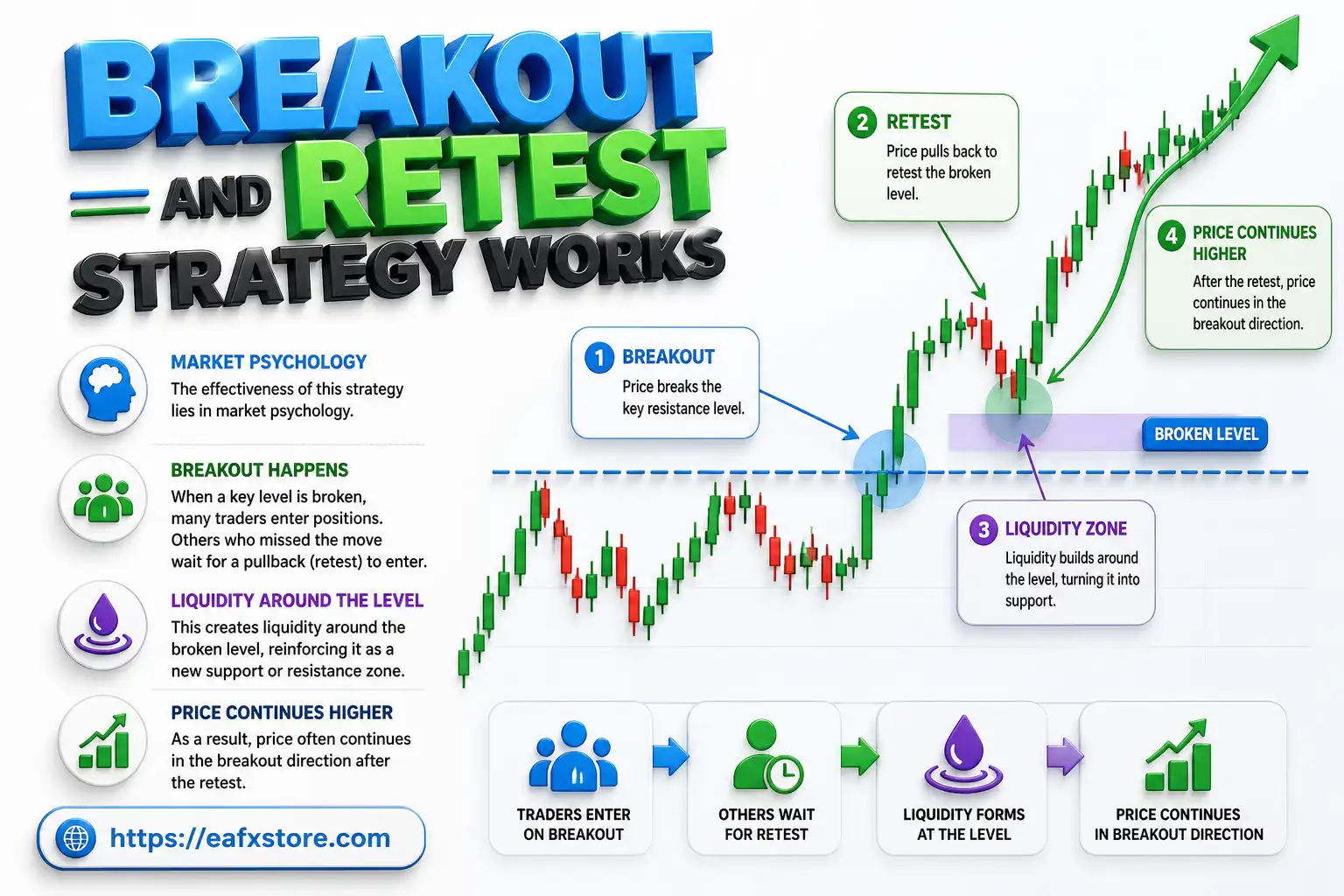 BREAKOUT AND RETEST STRATEGY WORKS

MARKET PSYCHOLOGY
The effectiveness of this strategy lies in market psychology.

BREAKOUT HAPPENS
When a key level is broken, many traders enter positions. Others who missed the move wait for a pullback (retest) to enter.

LIQUIDITY AROUND THE LEVEL
This creates liquidity around the broken level, reinforcing it as a new support or resistance zone.

PRICE CONTINUES HIGHER
As a result, price often continues in the breakout direction after the retest.

https://eafxstore.com

1 BREAKOUT
Price breaks the key resistance level.

2 RETEST
Price pulls back to retest the broken level.

3 LIQUIDITY ZONE
Liquidity builds around the level, turning it into support.

4 PRICE CONTINUES HIGHER
After the retest, price continues in the breakout direction.

BROKEN LEVEL

TRADERS ENTER ON BREAKOUT

OTHERS WAIT FOR RETEST

LIQUIDITY FORMS AT THE LEVEL

PRICE CONTINUES IN BREAKOUT DIRECTION